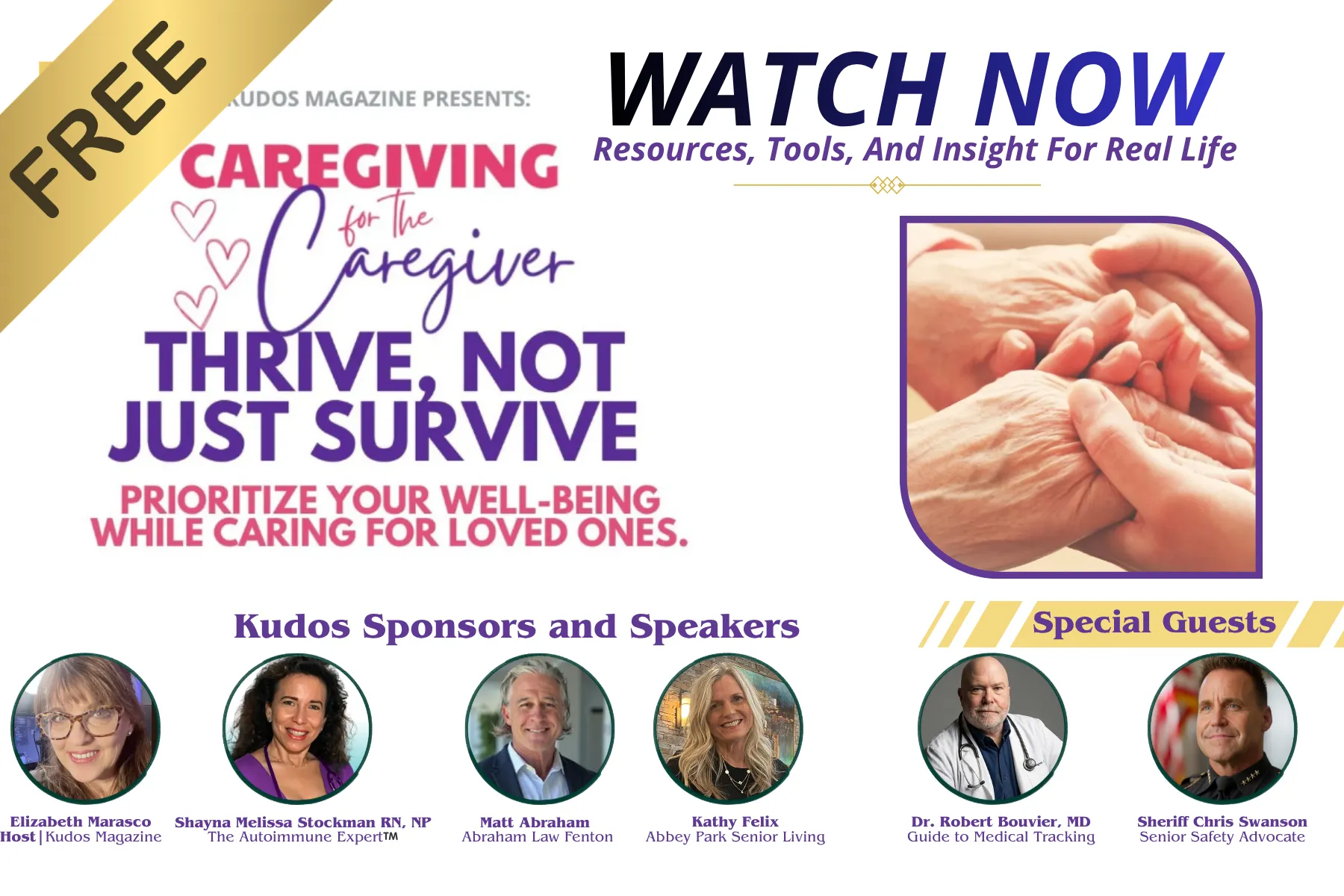 FREE

KUDOS MAGAZINE PRESENTS:

CAREGIVING for the Caregiver

THRIVE, NOT JUST SURVIVE

PRIORITIZE YOUR WELL-BEING WHILE CARING FOR LOVED ONES.

WATCH NOW

Resources, Tools, And Insight For Real Life

Kudos Sponsors and Speakers

Special Guests

Elizabeth Marasco
Host | Kudos Magazine

Shayna Melissa Stockman RN, NP
The Autoimmune Expert™

Matt Abraham
Abraham Law Fenton

Kathy Felix
Abbey Park Senior Living

Dr. Robert Bouvier, MD
Guide to Medical Tracking

Sheriff Chris Swanson
Senior Safety Advocate